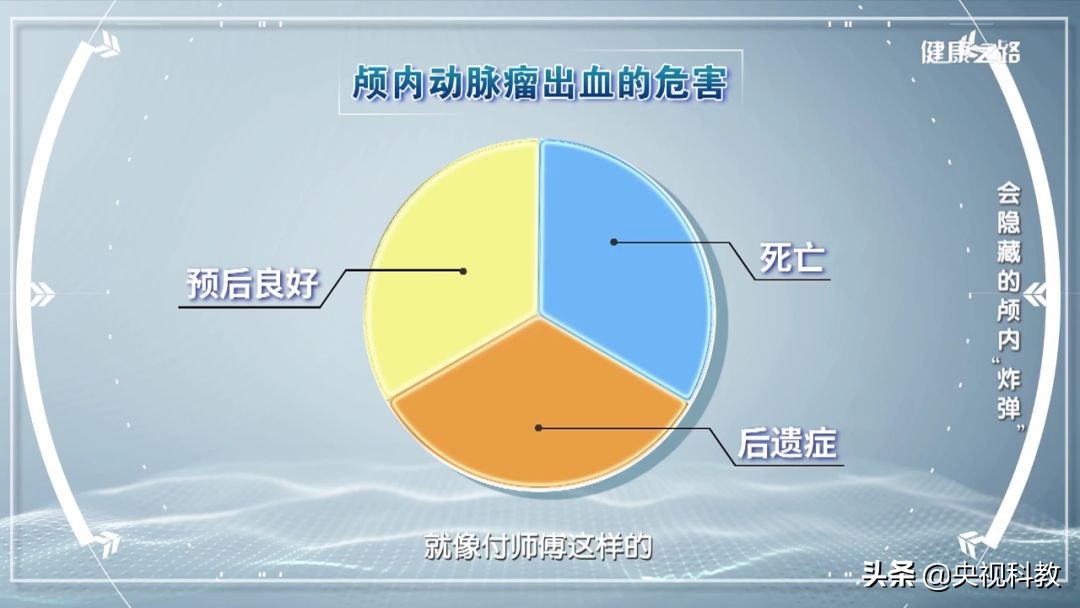 健康之路

颅内动脉瘤出血的危害

预后良好

死亡

后遗症

会隐藏的颅内“炸弹”

就像付师傅这样的

头条 @央视科教